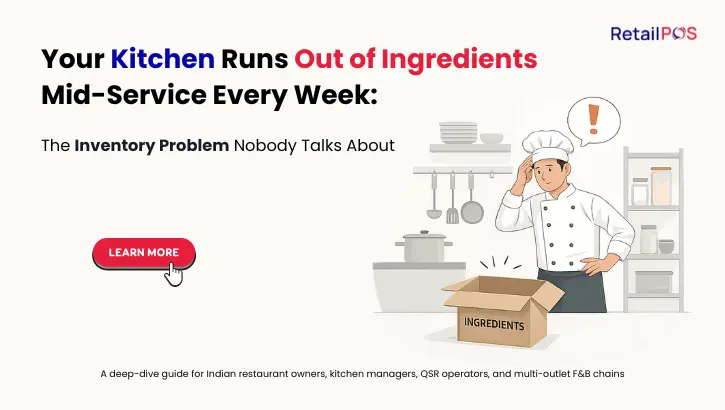 RetailPOS

Your Kitchen Runs Out of Ingredients Mid-Service Every Week:

The Inventory Problem Nobody Talks About

LEARN MORE

!

INGREDIENTS

A deep-dive guide for Indian restaurant owners, kitchen managers, QSR operators, and multi-outlet F&B chains